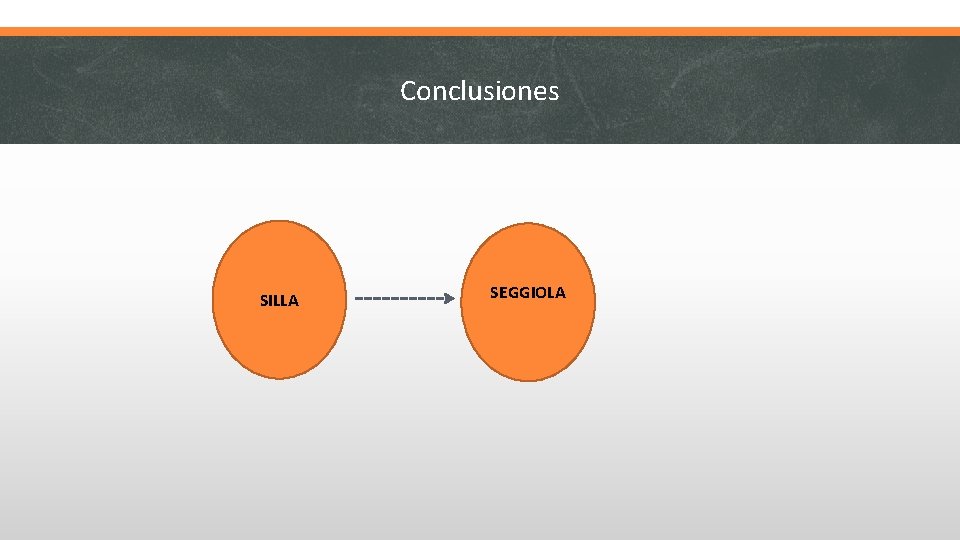 Conclusiones

SILLA

SEGGIOLA